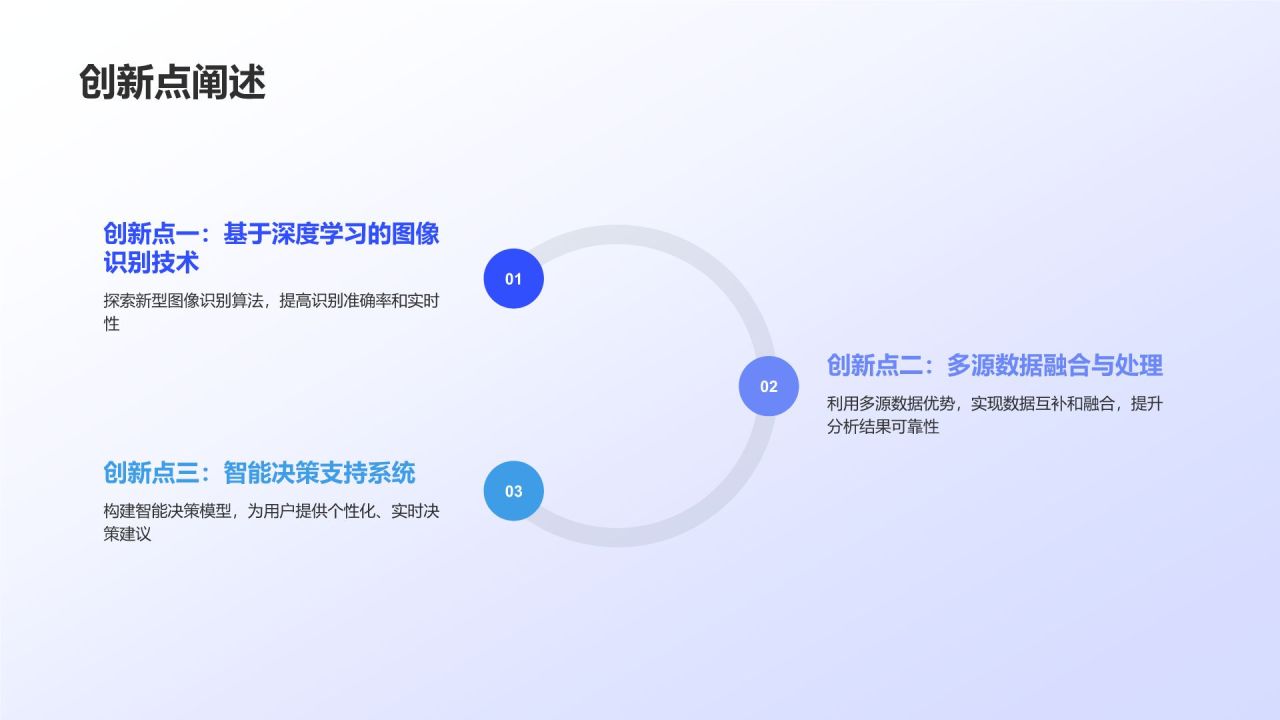 创新点阐述

创新点一：基于深度学习的图像识别技术

探索新型图像识别算法，提高识别准确率和实时性

01

02

创新点二：多源数据融合与处理

利用多源数据优势，实现数据互补和融合，提升分析结果可靠性

创新点三：智能决策支持系统

构建智能决策模型，为用户提供个性化、实时决策建议

03